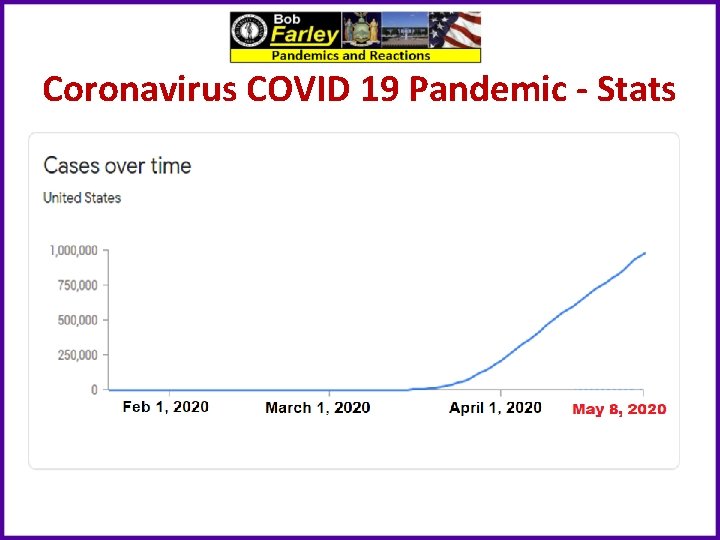 Bob Farley
Pandemics and Reactions

Coronavirus COVID 19 Pandemic - Stats

Cases over time

United States

1,000,000
750,000
500,000
250,000
0

Feb 1, 2020
March 1, 2020
April 1, 2020
May 8, 2020